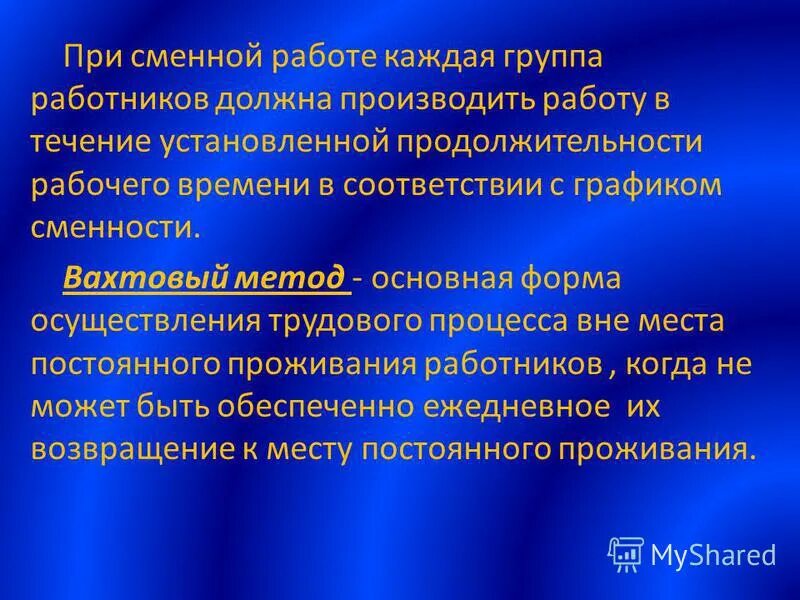 При сменной работе каждая группа работников должна производить работу в течение установленной продолжительности рабочего времени в соответствии с графиком сменности.

Вахтовый метод - основная форма осуществления трудового процесса вне места постоянного проживания работников , когда не может быть обеспеченно ежедневное их возвращение к месту постоянного проживания.

MyShared